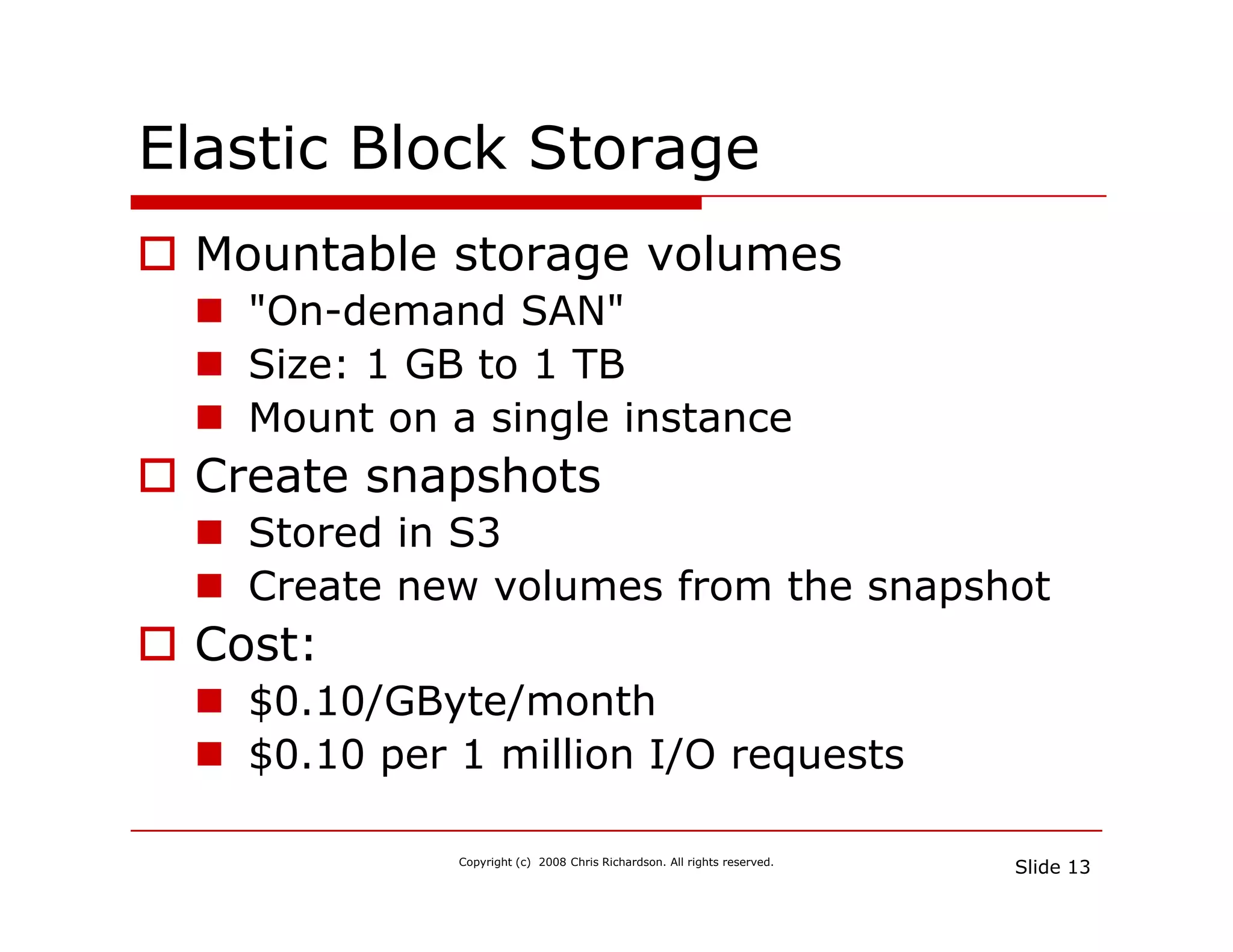 Elastic Block Storage

Mountable storage volumes
"On-demand SAN"
Size: 1 GB to 1 TB
Mount on a single instance

Create snapshots
Stored in S3
Create new volumes from the snapshot

Cost:
\$0.10/GByte/month
\$0.10 per 1 million I/O requests

Copyright (c) 2008 Chris Richardson. All rights reserved.

Slide 13